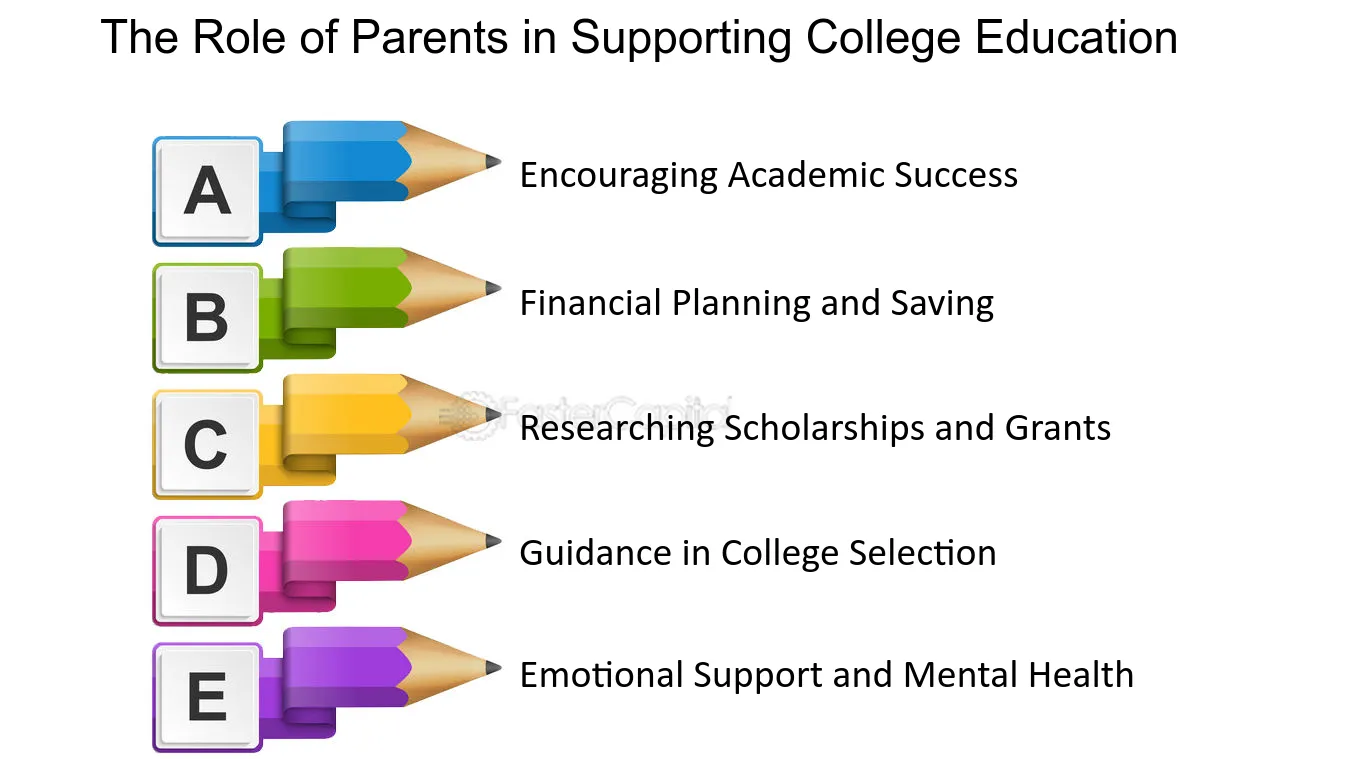 The Role of Parents in Supporting College Education

A
Encouraging Academic Success

B
Financial Planning and Saving

C
Researching Scholarships and Grants

D
Guidance in College Selection

E
Emotional Support and Mental Health

FasterCapital